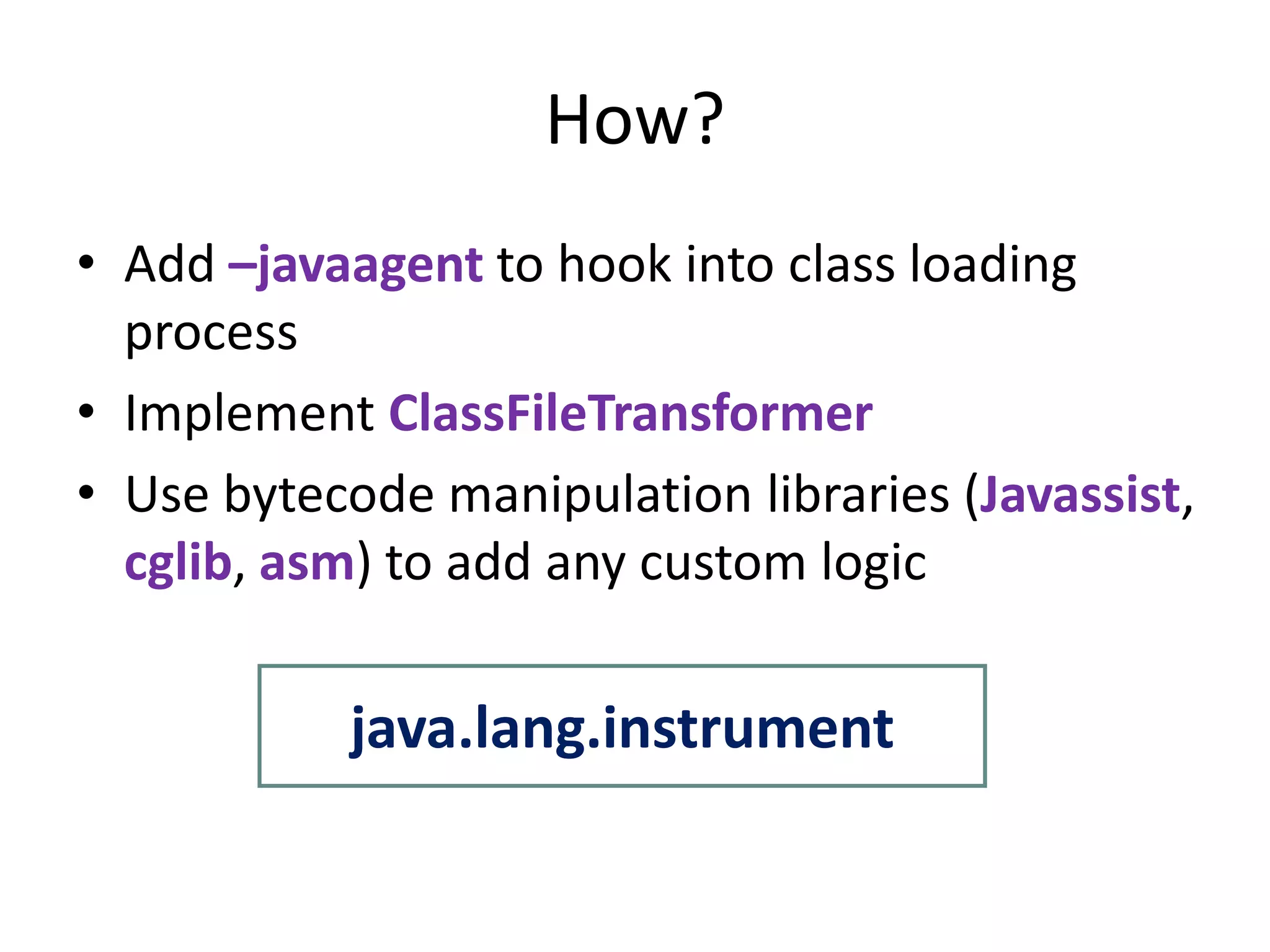 How?

• Add –javaagent to hook into class loading process

• Implement ClassFileTransformer

• Use bytecode manipulation libraries (Javassist, cglib, asm) to add any custom logic

java.lang.instrument